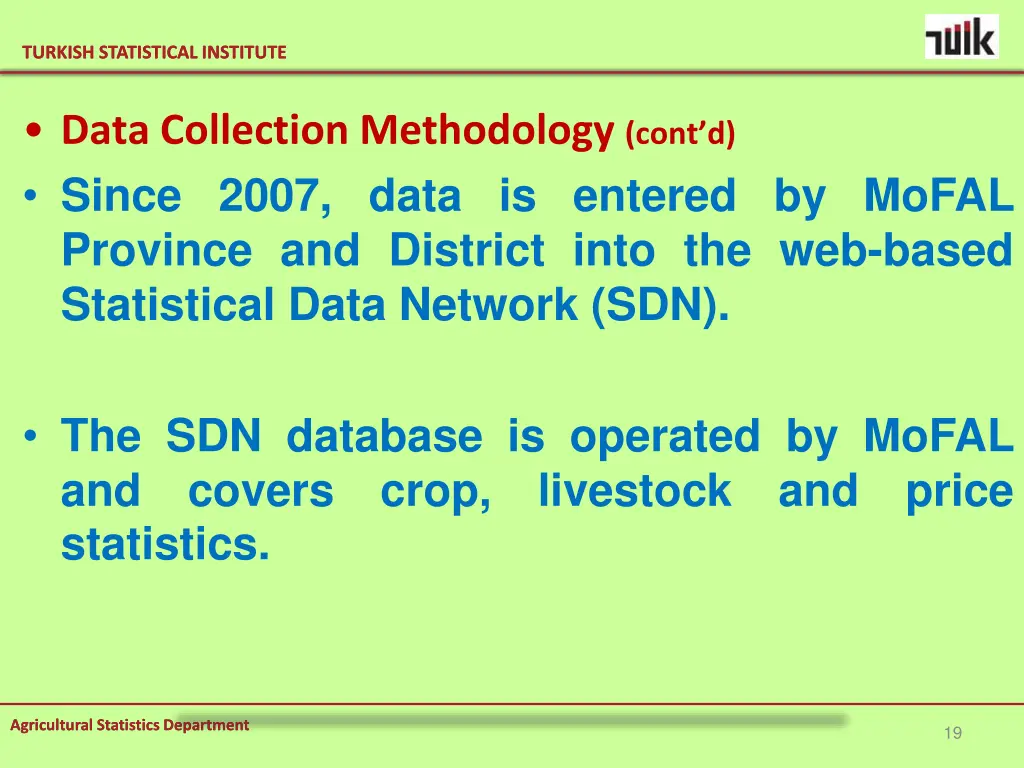 TURKISH STATISTICAL INSTITUTE

TÜİK

• Data Collection Methodology (cont'd)

• Since 2007, data is entered by MoFAL Province and District into the web-based Statistical Data Network (SDN).

• The SDN database is operated by MoFAL and covers crop, livestock and price statistics.

Agricultural Statistics Department

19